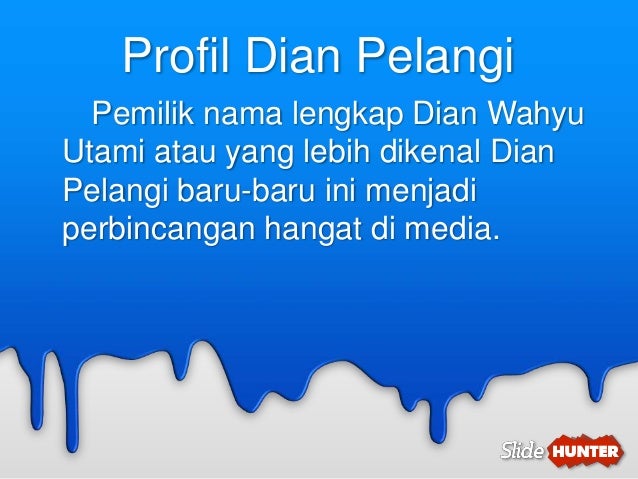 Profil Dian Pelangi

Pemilik nama lengkap Dian Wahyu Utami atau yang lebih dikenal Dian Pelangi baru-baru ini menjadi perbincangan hangat di media.

Slide HUNTER